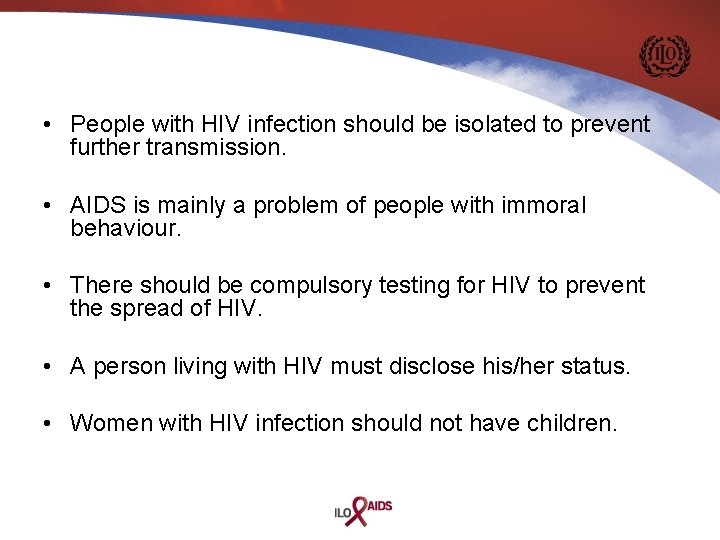 ILO

• People with HIV infection should be isolated to prevent further transmission.

• AIDS is mainly a problem of people with immoral behaviour.

• There should be compulsory testing for HIV to prevent the spread of HIV.

• A person living with HIV must disclose his/her status.

• Women with HIV infection should not have children.

ILO AIDS